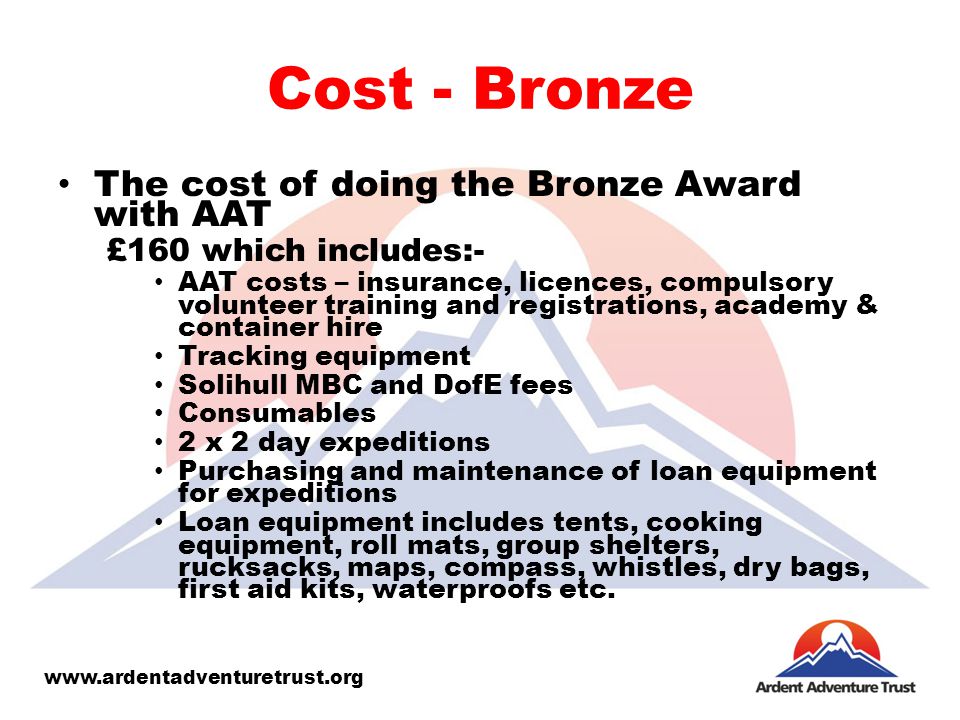 Cost - Bronze

• The cost of doing the Bronze Award with AAT

£160 which includes:-

• AAT costs – insurance, licences, compulsory volunteer training and registrations, academy & container hire
• Tracking equipment
• Solihull MBC and DofE fees
• Consumables
• 2 x 2 day expeditions
• Purchasing and maintenance of loan equipment for expeditions
• Loan equipment includes tents, cooking equipment, roll mats, group shelters, rucksacks, maps, compass, whistles, dry bags, first aid kits, waterproofs etc.

www.ardentadventuretrust.org

Ardent Adventure Trust